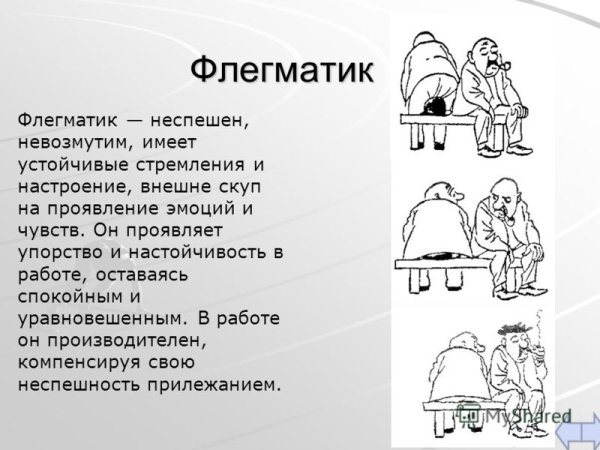 Флегматик

Флегматик — неспешен, невозмутим, имеет устойчивые стремления и настроение, внешне скуп на проявление эмоций и чувств. Он проявляет упорство и настойчивость в работе, оставаясь спокойным и уравновешенным. В работе он производителен, компенсируя свою неспешность прилежанием.

MyShared